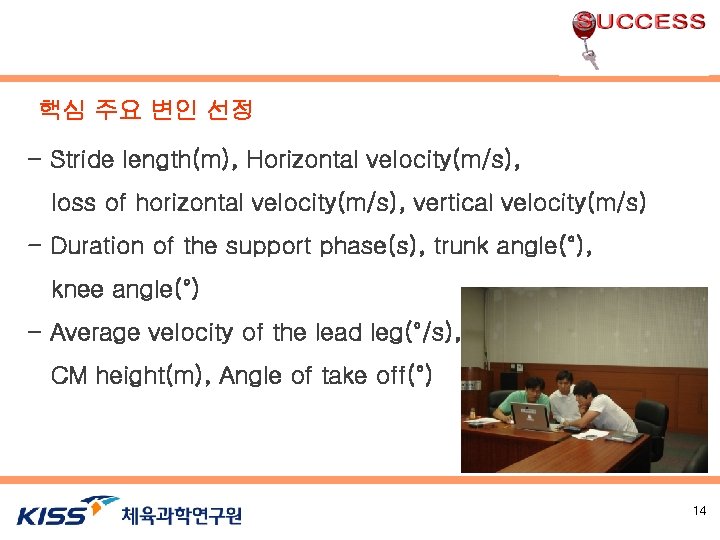 SUCCESS

핵심 주요 변인 선정

- Stride length(m), Horizontal velocity(m/s), loss of horizontal velocity(m/s), vertical velocity(m/s)

- Duration of the support phase(s), trunk angle(°), knee angle(°)

- Average velocity of the lead leg(°/s), CM height(m), Angle of take off(°)

KISS 체육과학연구원

14